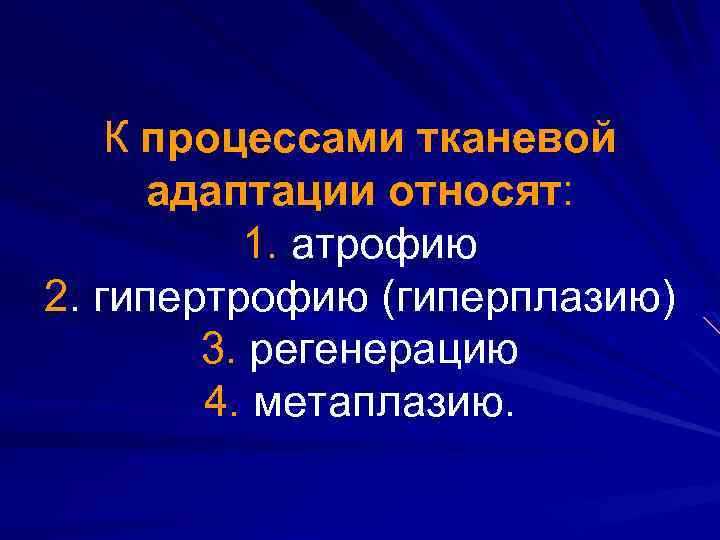 К процессами тканевой адаптации относят:
1. атрофию
2. гипертрофию (гиперплазию)
3. регенерацию
4. метаплазию.